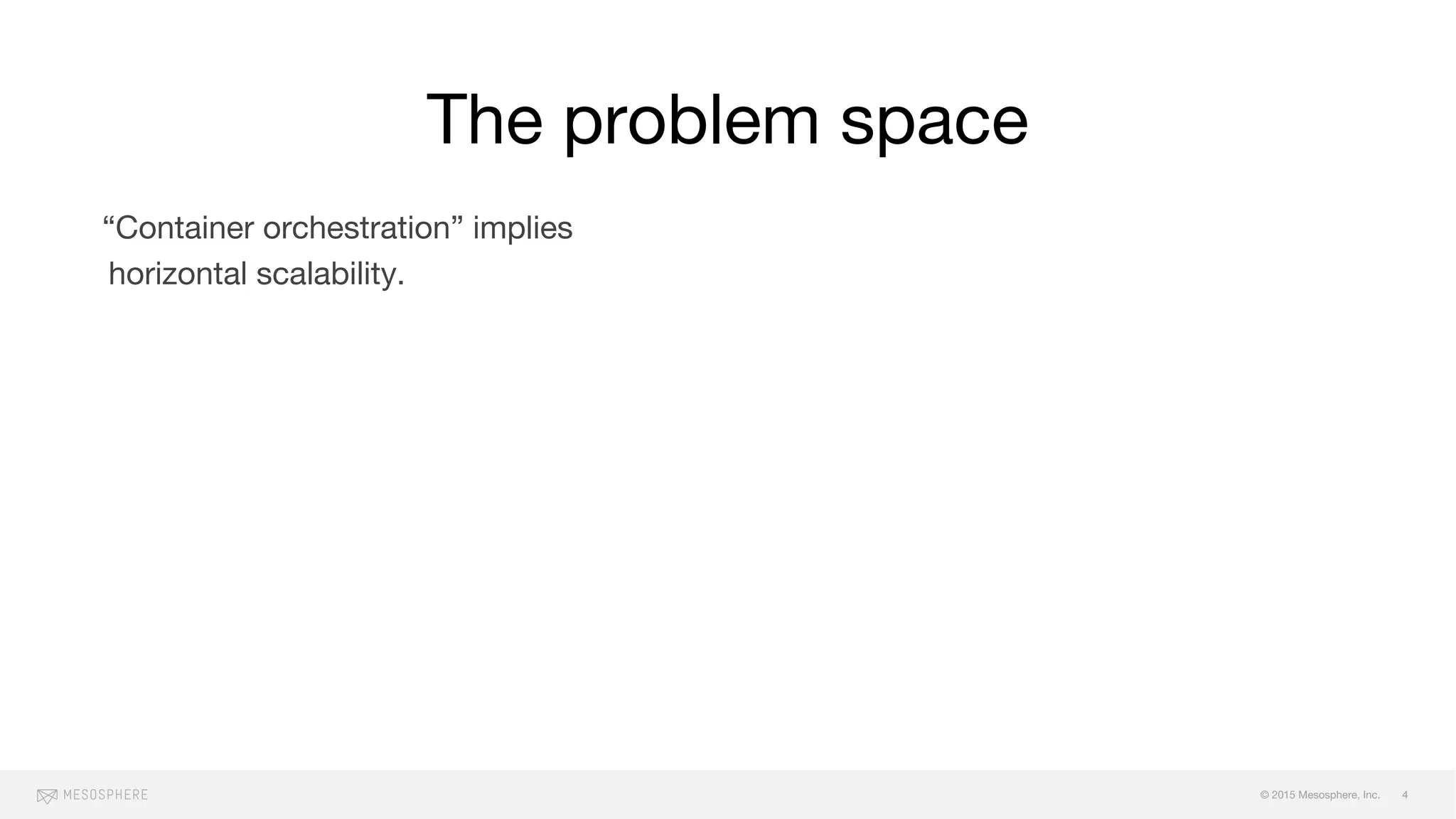 The problem space

“Container orchestration” implies horizontal scalability.

MESOSPHERE

© 2015 Mesosphere, Inc. 4